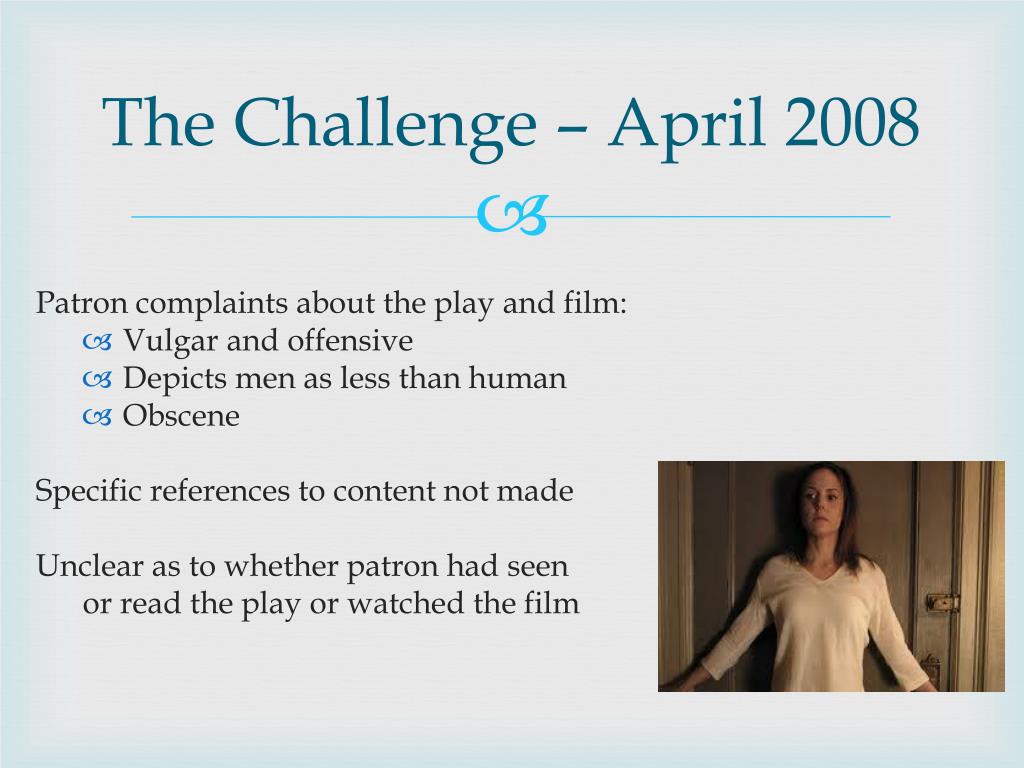 The Challenge – April 2008

Patron complaints about the play and film:
Vulgar and offensive
Depicts men as less than human
Obscene

Specific references to content not made

Unclear as to whether patron had seen or read the play or watched the film